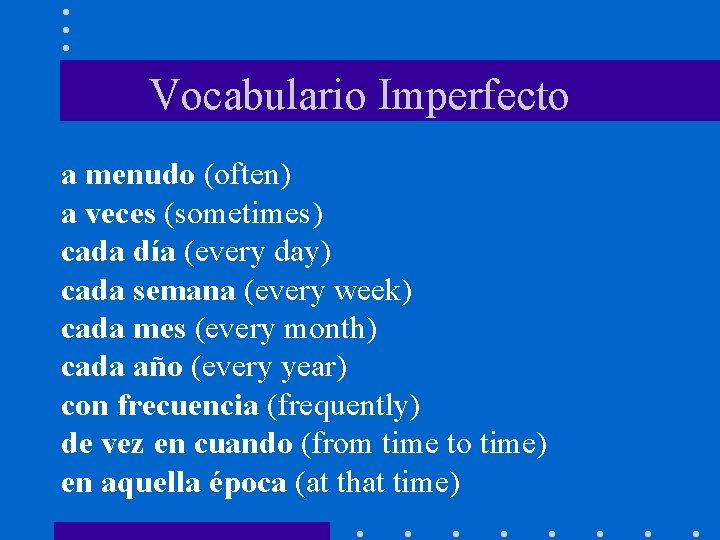 Vocabulario Imperfecto

a menudo (often)
a veces (sometimes)
cada día (every day)
cada semana (every week)
cada mes (every month)
cada año (every year)
con frecuencia (frequently)
de vez en cuando (from time to time)
en aquella época (at that time)